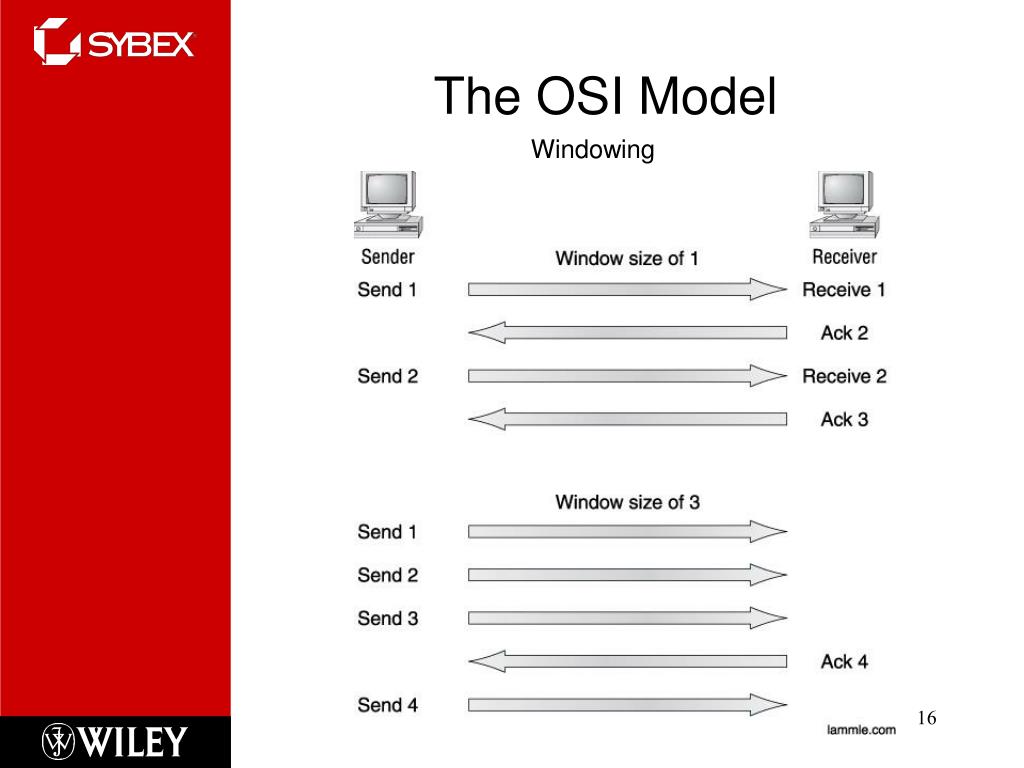 SYBEX

The OSI Model

Windowing

Sender

Receiver

Window size of 1

Send 1

Receive 1

Ack 2

Send 2

Receive 2

Ack 3

Window size of 3

Send 1

Send 2

Send 3

Ack 4

Send 4

lammle.com

16

WILEY